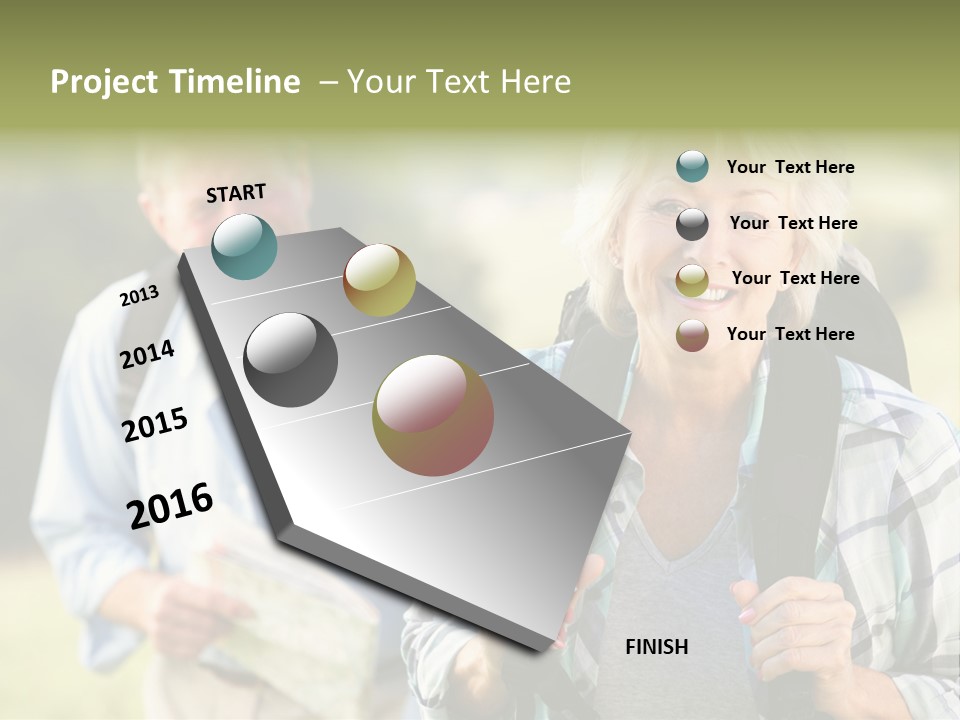 Project Timeline – Your Text Here

START

2013

2014

2015

2016

FINISH

Your Text Here

Your Text Here

Your Text Here

Your Text Here